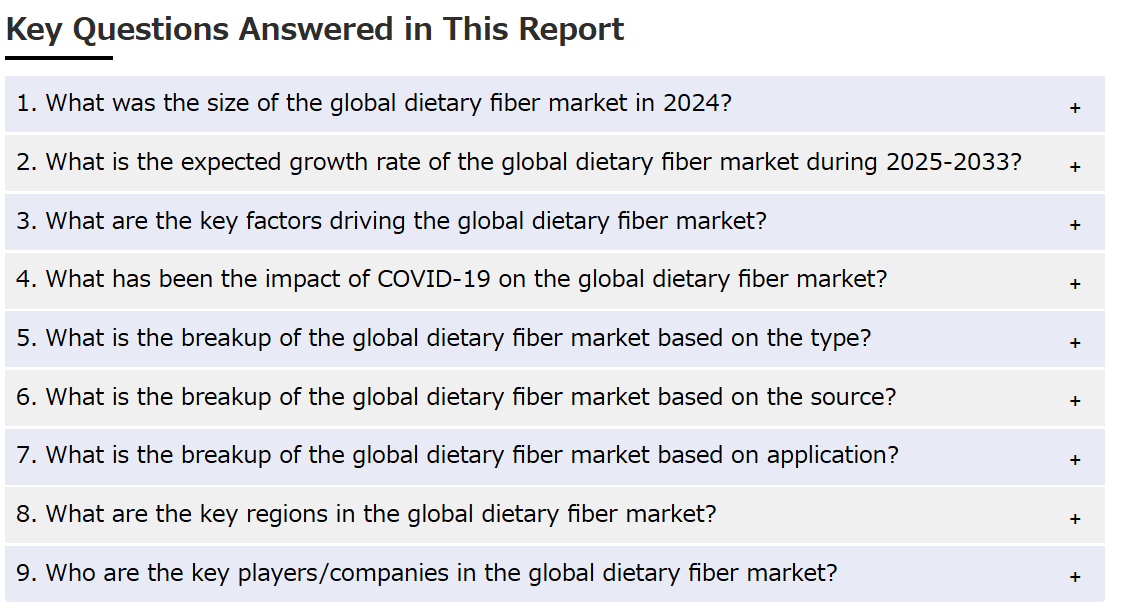 Key Questions Answered in This Report

1. What was the size of the global dietary fiber market in 2024? +

2. What is the expected growth rate of the global dietary fiber market during 2025-2033? +

3. What are the key factors driving the global dietary fiber market? +

4. What has been the impact of COVID-19 on the global dietary fiber market? +

5. What is the breakup of the global dietary fiber market based on the type? +

6. What is the breakup of the global dietary fiber market based on the source? +

7. What is the breakup of the global dietary fiber market based on application? +

8. What are the key regions in the global dietary fiber market? +

9. Who are the key players/companies in the global dietary fiber market? +